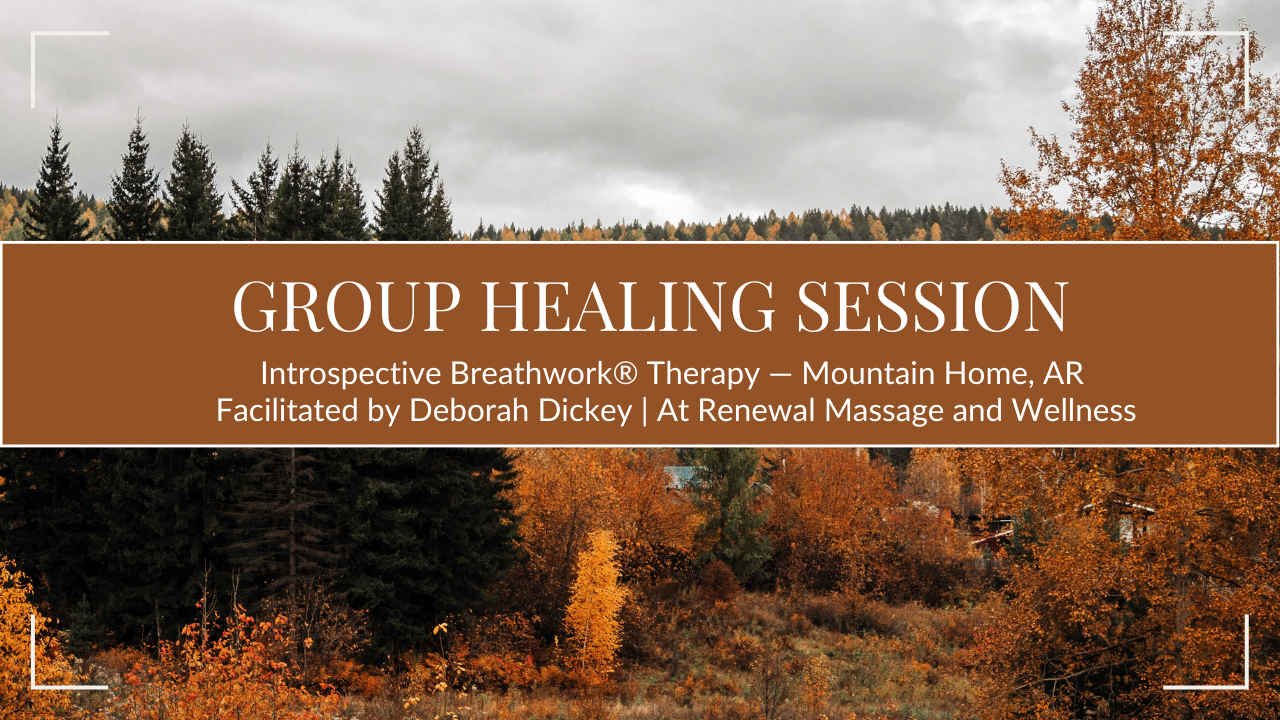 GROUP HEALING SESSION

Introspective Breathwork® Therapy — Mountain Home, AR
Facilitated by Deborah Dickey | At Renewal Massage and Wellness